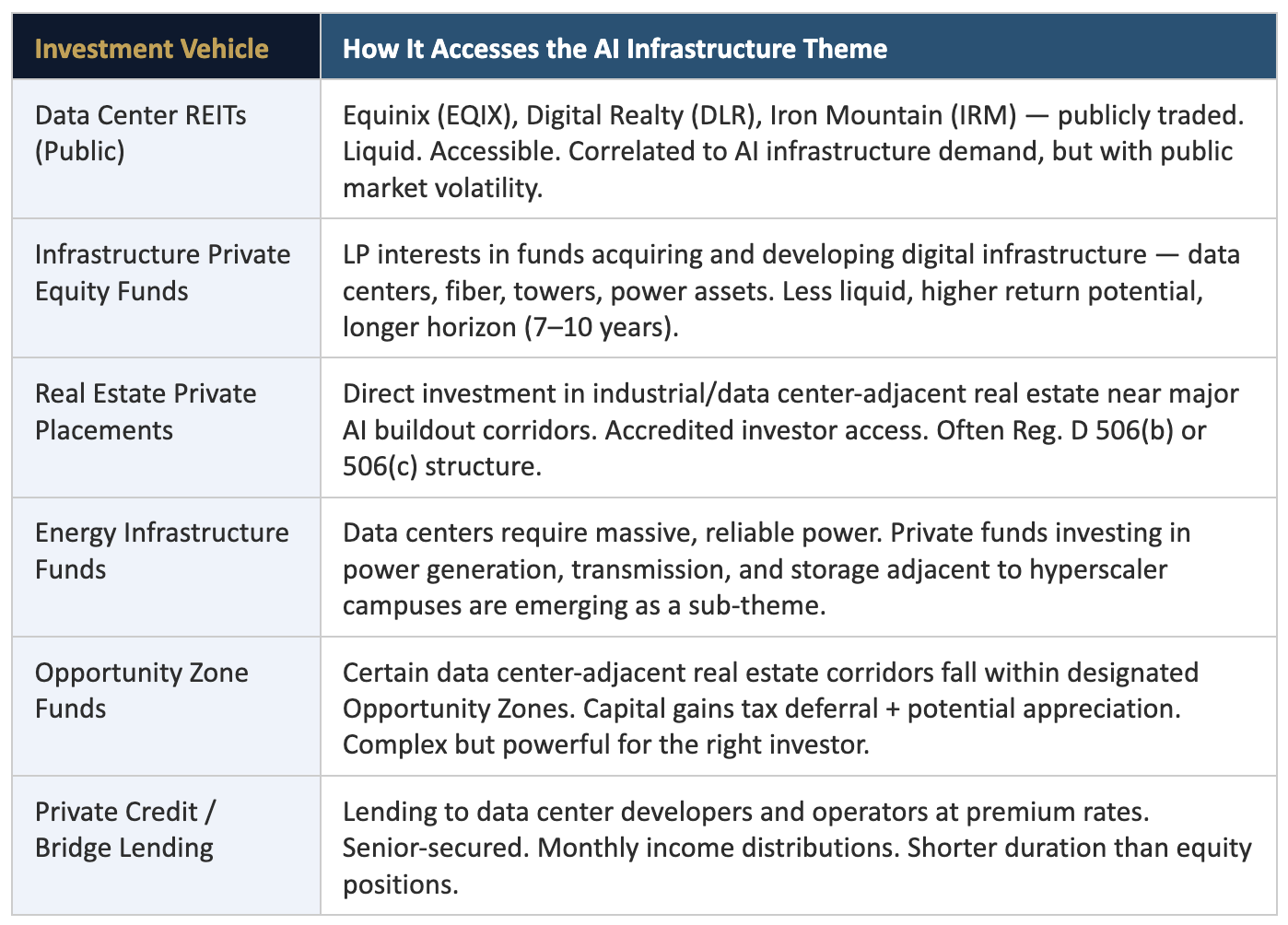 | Investment Vehicle | How It Accesses the AI Infrastructure Theme |
|---|---|
| Data Center REITs (Public) | Equinix (EQIX), Digital Realty (DLR), Iron Mountain (IRM) — publicly traded. Liquid. Accessible. Correlated to AI infrastructure demand, but with public market volatility. |
| Infrastructure Private Equity Funds | LP interests in funds acquiring and developing digital infrastructure — data centers, fiber, towers, power assets. Less liquid, higher return potential, longer horizon (7–10 years). |
| Real Estate Private Placements | Direct investment in industrial/data center-adjacent real estate near major AI buildout corridors. Accredited investor access. Often Reg. D 506(b) or 506(c) structure. |
| Energy Infrastructure Funds | Data centers require massive, reliable power. Private funds investing in power generation, transmission, and storage adjacent to hyperscaler campuses are emerging as a sub-theme. |
| Opportunity Zone Funds | Certain data center-adjacent real estate corridors fall within designated Opportunity Zones. Capital gains tax deferral + potential appreciation. Complex but powerful for the right investor. |
| Private Credit / Bridge Lending | Lending to data center developers and operators at premium rates. Senior-secured. Monthly income distributions. Shorter duration than equity positions. |